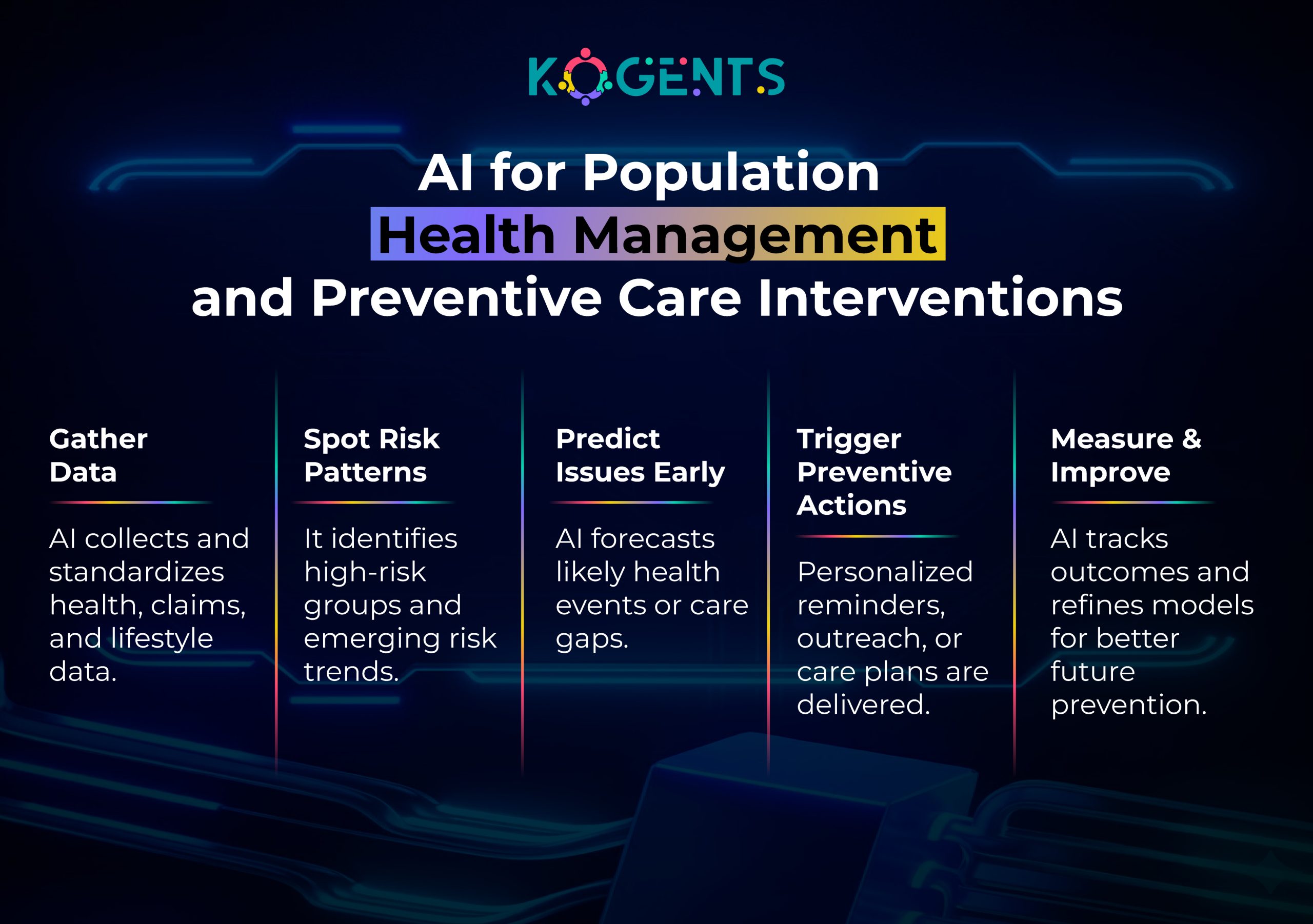 KOGENTS

AI for Population Health Management and Preventive Care Interventions

Gather Data

AI collects and standardizes health, claims, and lifestyle data.

Spot Risk Patterns

It identifies high-risk groups and emerging risk trends.

Predict Issues Early

AI forecasts likely health events or care gaps.

Trigger Preventive Actions

Personalized reminders, outreach, or care plans are delivered.

Measure & Improve

AI tracks outcomes and refines models for better future prevention.